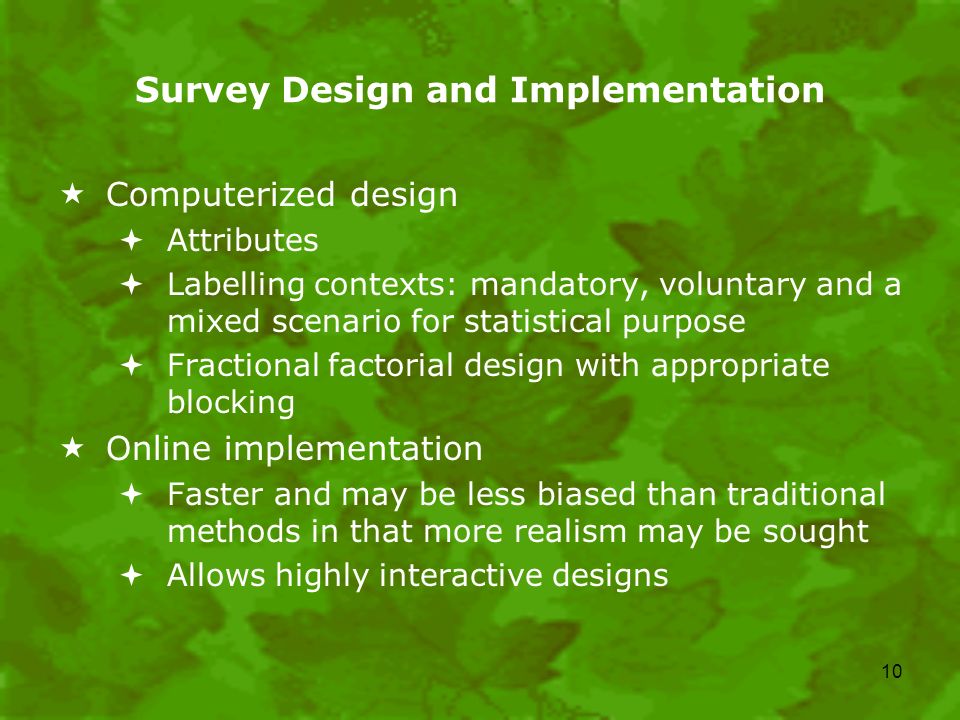 Survey Design and Implementation

★ Computerized design
✦ Attributes
✦ Labelling contexts: mandatory, voluntary and a mixed scenario for statistical purpose
✦ Fractional factorial design with appropriate blocking
★ Online implementation
✦ Faster and may be less biased than traditional methods in that more realism may be sought
✦ Allows highly interactive designs

10